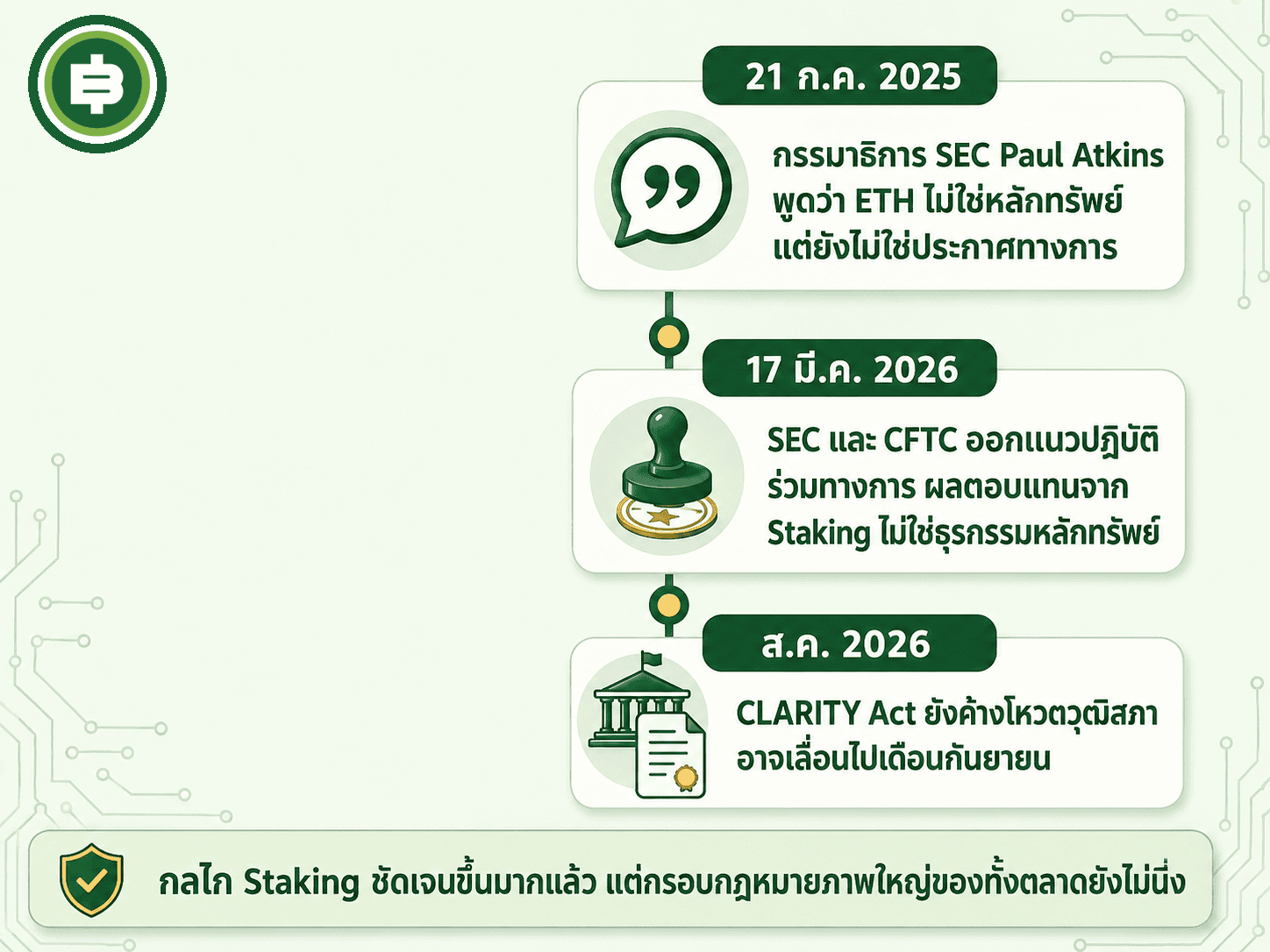 21 ก.ค. 2025

กรรมาธิการ SEC Paul Atkins พูดว่า ETH ไม่ใช่หลักทรัพย์ แต่ยังไม่ใช่ประกาศทางการ

17 มี.ค. 2026

SEC และ CFTC ออกแนวปฏิบัติร่วมทางการ ผลตอบแทนจาก Staking ไม่ใช่ธุรกรรมหลักทรัพย์

ส.ค. 2026

CLARITY Act ยังค้างโหวตวุฒิสภา อาจเลื่อนไปเดือนกันยายน

กลไก Staking ชัดเจนขึ้นมากแล้ว แต่กรอบกฎหมายภาพใหญ่ของทั้งตลาดยังไม่นิ่ง